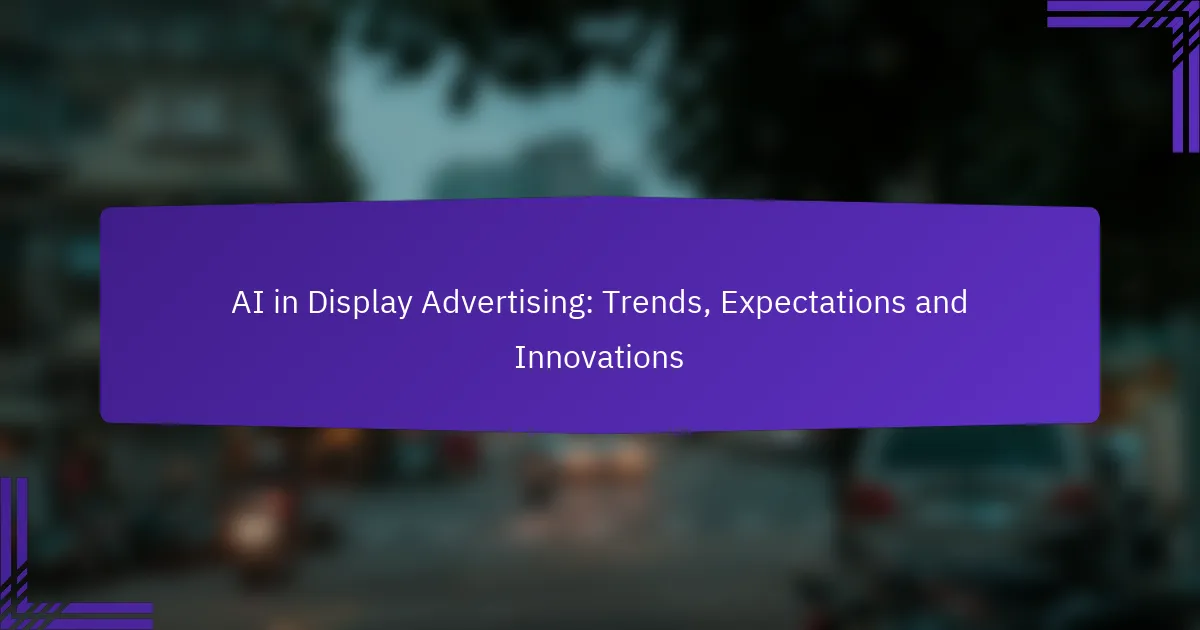 AI in Display Advertising: Trends, Expectations and Innovations